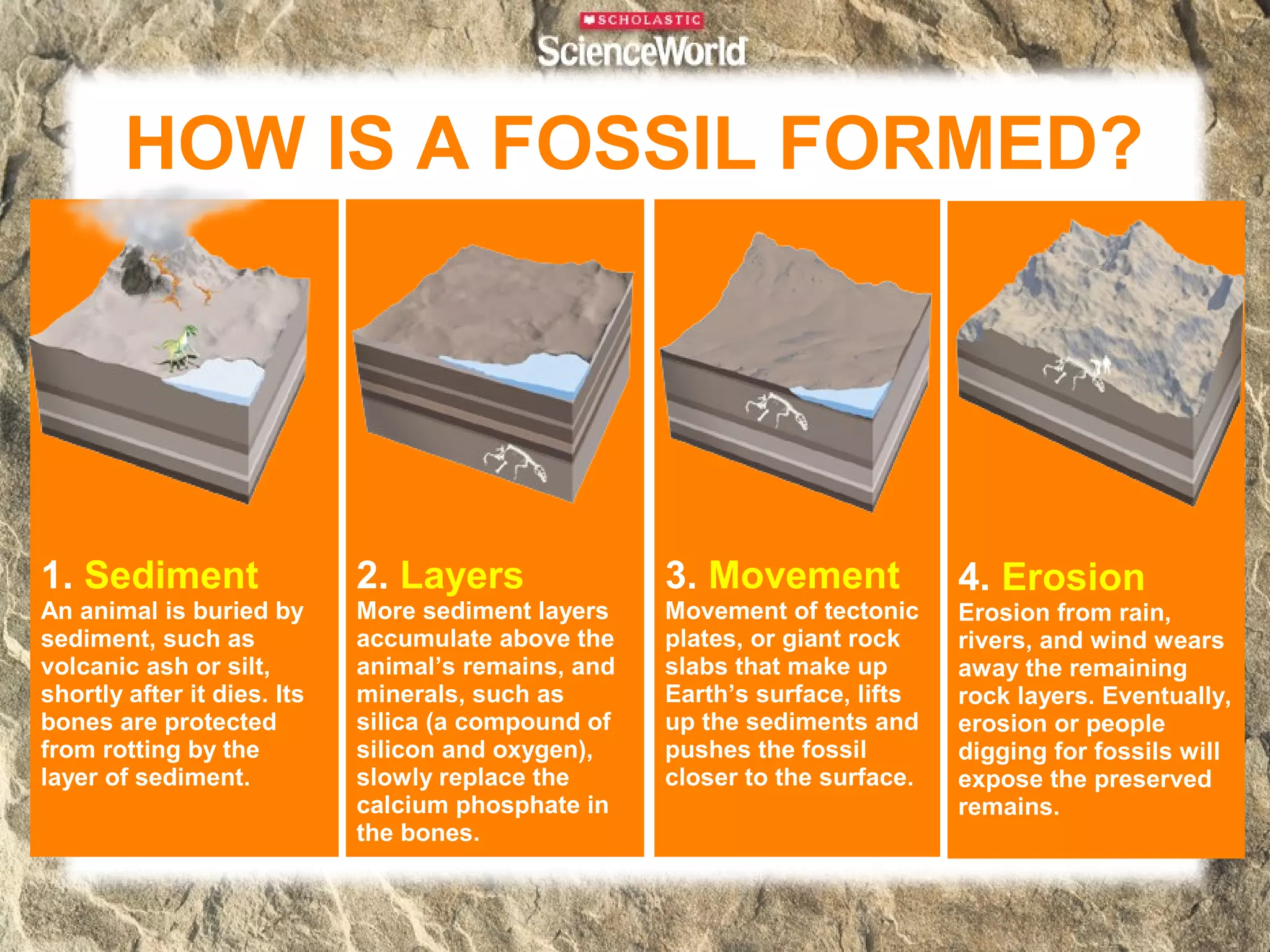 SCHOLASTIC
ScienceWorld

HOW IS A FOSSIL FORMED?

1. Sediment
An animal is buried by sediment, such as volcanic ash or silt, shortly after it dies. Its bones are protected from rotting by the layer of sediment.

2. Layers
More sediment layers accumulate above the animal's remains, and minerals, such as silica (a compound of silicon and oxygen), slowly replace the calcium phosphate in the bones.

3. Movement
Movement of tectonic plates, or giant rock slabs that make up Earth's surface, lifts up the sediments and pushes the fossil closer to the surface.

4. Erosion
Erosion from rain, rivers, and wind wears away the remaining rock layers. Eventually, erosion or people digging for fossils will expose the preserved remains.